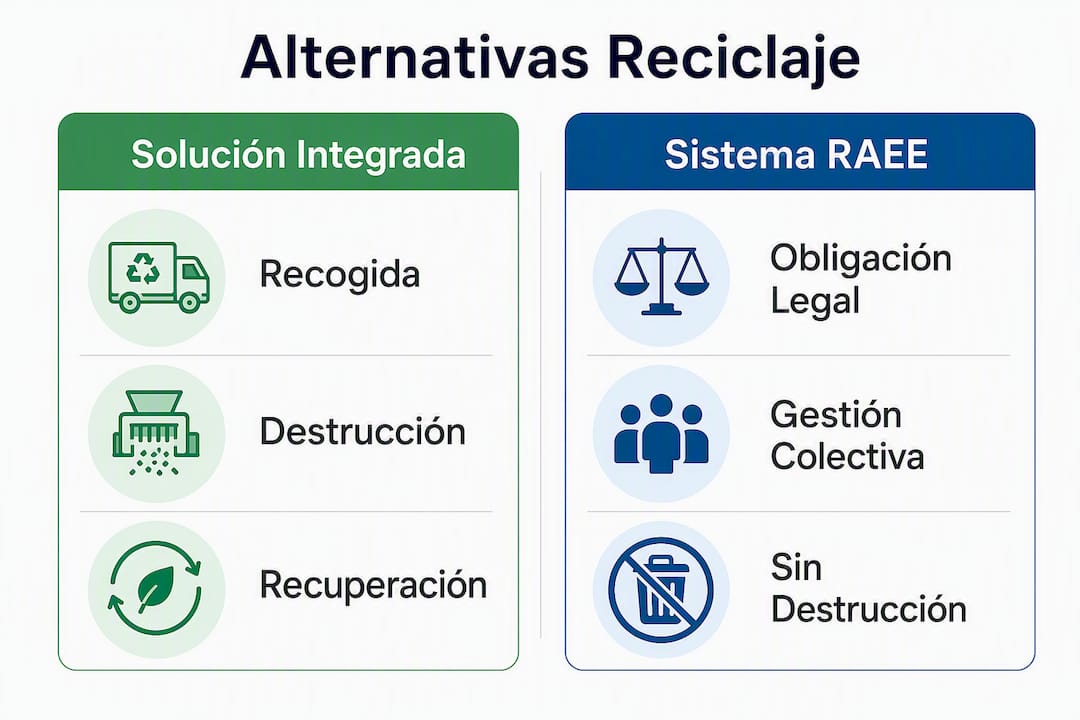 Alternativas Reciclaje

Solución Integrada

Recogida

Destrucción

Recuperación

Sistema RAEE

Obligación Legal

Gestión Colectiva

Sin Destrucción